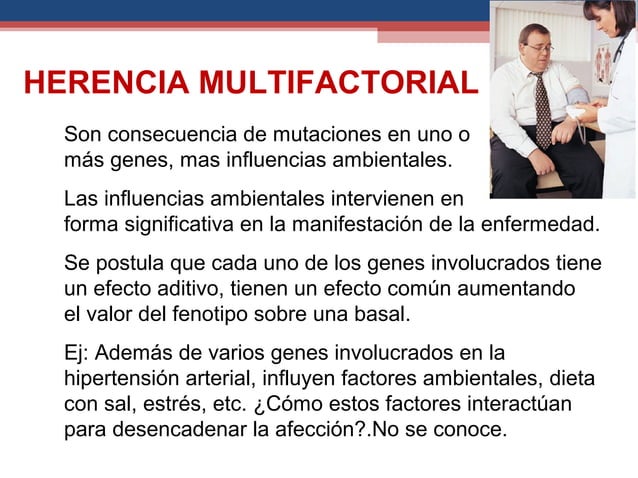 HERENCIA MULTIFACTORIAL

Son consecuencia de mutaciones en uno o más genes, mas influencias ambientales.

Las influencias ambientales intervienen en forma significativa en la manifestación de la enfermedad.

Se postula que cada uno de los genes involucrados tiene un efecto aditivo, tienen un efecto común aumentando el valor del fenotipo sobre una basal.

Ej: Además de varios genes involucrados en la hipertensión arterial, influyen factores ambientales, dieta con sal, estrés, etc. ¿Cómo estos factores interactúan para desencadenar la afección?.No se conoce.